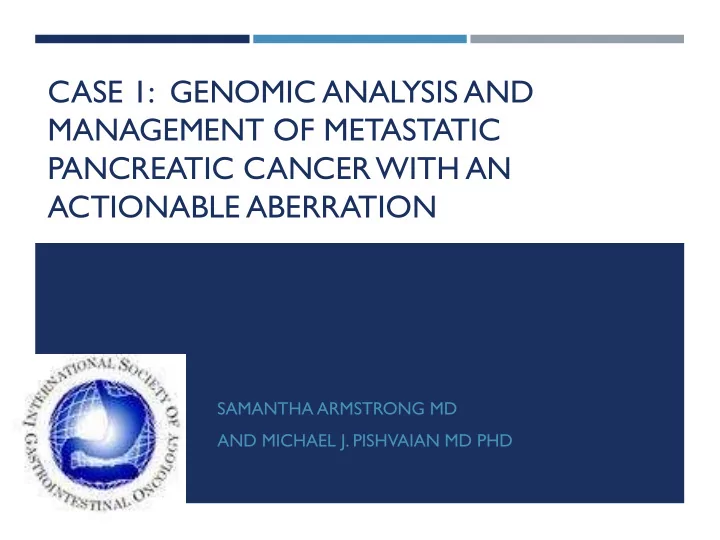 CASE 1: GENOMIC ANALYSIS AND MANAGEMENT OF METASTATIC PANCREATIC CANCER WITH AN ACTIONABLE ABERRATION

INTERNATIONAL SOCIETY OF GASTROINTESTINAL ONCOLOGY

SAMANTHA ARMSTRONG MD

AND MICHAEL J. PISHVAIAN MD PHD